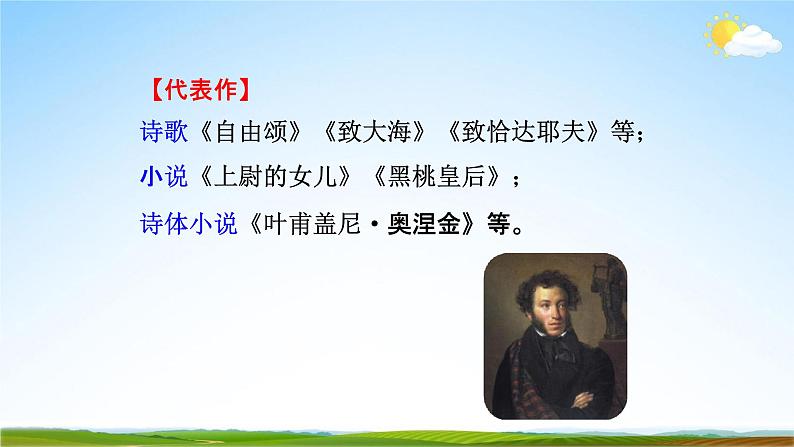 【代表作】

诗歌《自由颂》《致大海》《致恰达耶夫》等；

小说《上尉的女儿》《黑桃皇后》；

诗体小说《叶甫盖尼·奥涅金》等。